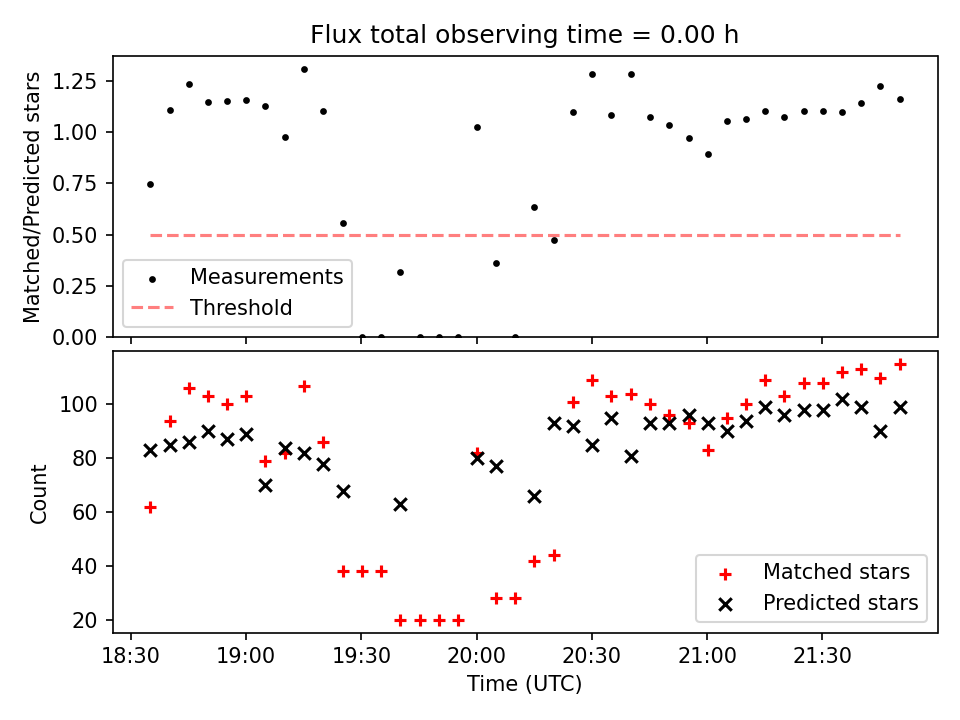 Flux total observing time = 0.00 h

Matched/Predicted stars

1.25
1.00
0.75
0.50
0.25
0.00

Measurements
Threshold

Count

100
80
60
40
20

Matched stars
Predicted stars

18:30 19:00 19:30 20:00 20:30 21:00 21:30

Time (UTC)